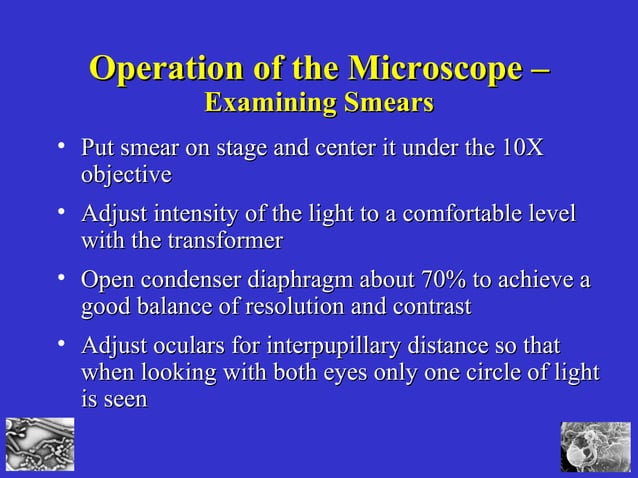 Operation of the Microscope –
Examining Smears

• Put smear on stage and center it under the 10X objective

• Adjust intensity of the light to a comfortable level with the transformer

• Open condenser diaphragm about 70% to achieve a good balance of resolution and contrast

• Adjust oculars for interpupillary distance so that when looking with both eyes only one circle of light is seen